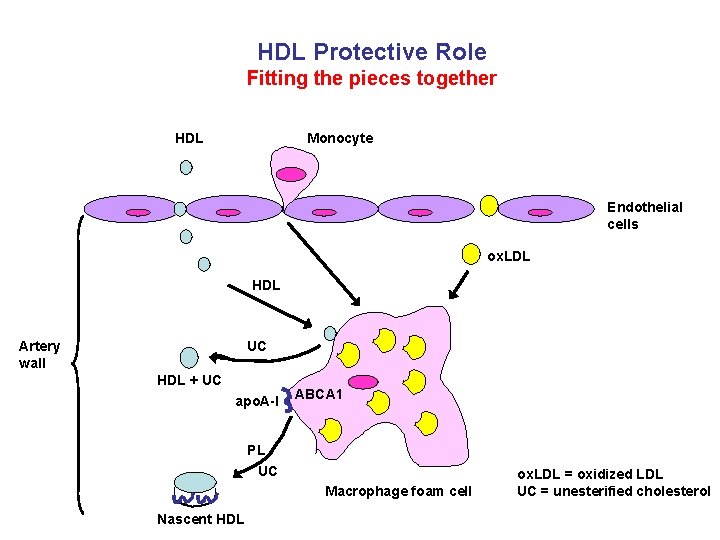 HDL Protective Role
Fitting the pieces together

HDL

Monocyte

Endothelial cells

oxLDL

HDL

Artery wall

UC

HDL + UC

apoA-I

ABCA1

PL

UC

Nascent HDL

Macrophage foam cell

oxLDL = oxidized LDL
UC = unesterified cholesterol